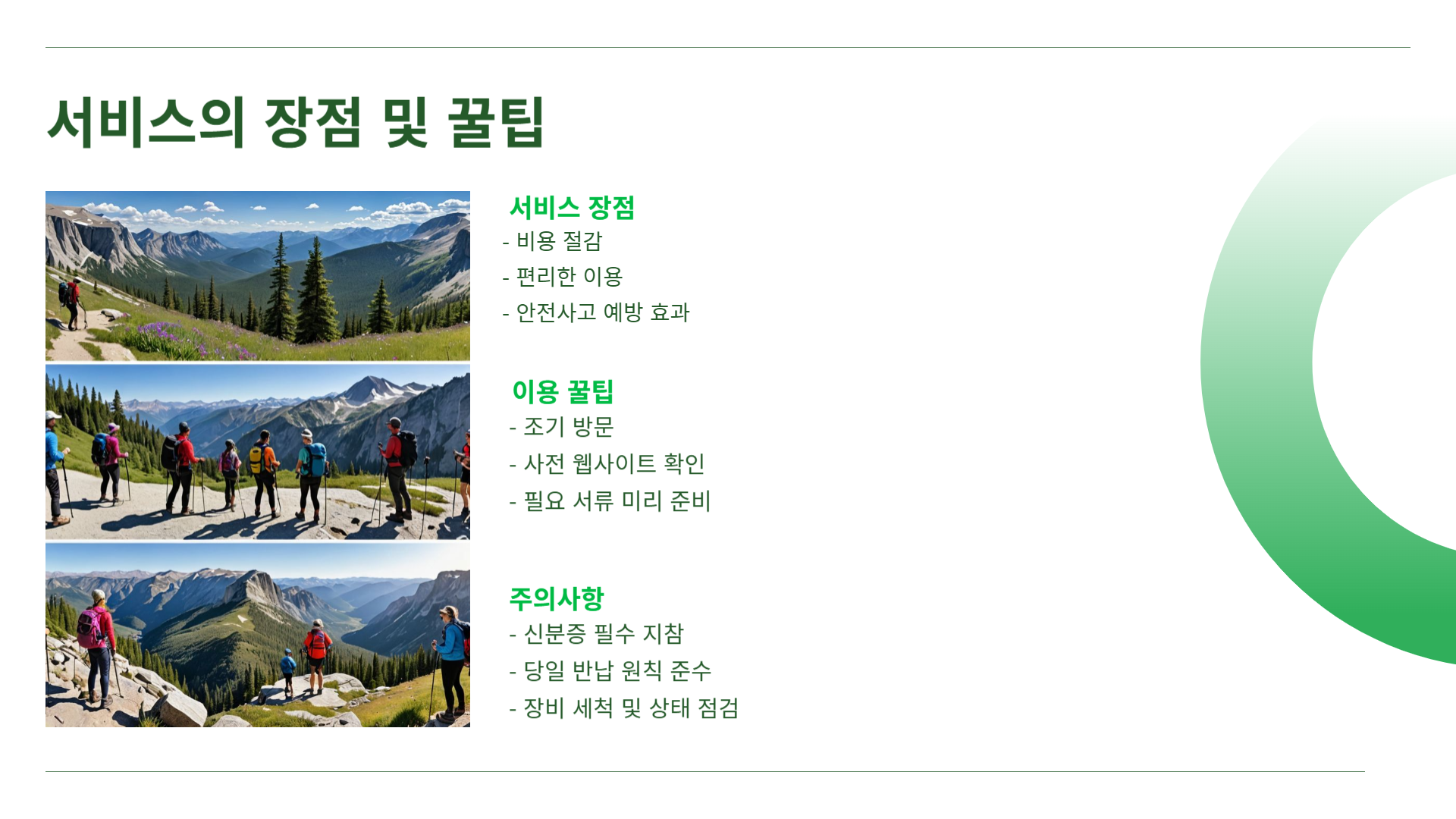 서비스의 장점 및 꿀팁

서비스 장점
- 비용 절감
- 편리한 이용
- 안전사고 예방 효과

이용 꿀팁
- 조기 방문
- 사전 웹사이트 확인
- 필요 서류 미리 준비

주의사항
- 신분증 필수 지참
- 당일 반납 원칙 준수
- 장비 세척 및 상태 점검